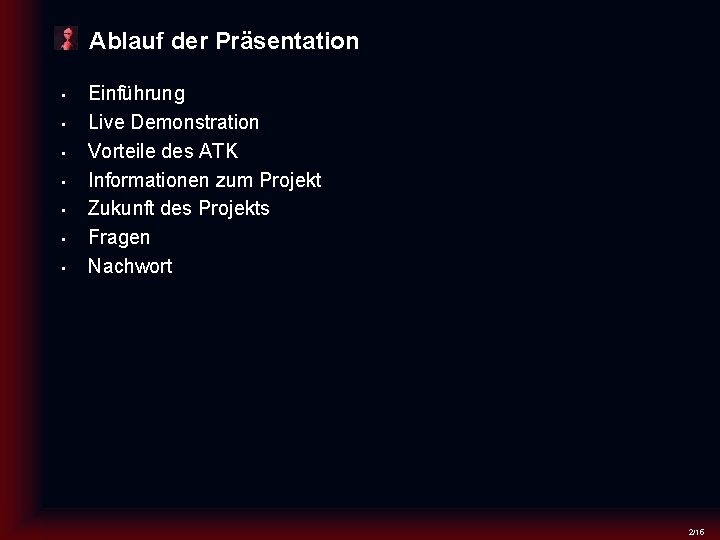 Ablauf der Präsentation

- Einführung
- Live Demonstration
- Vorteile des ATK
- Informationen zum Projekt
- Zukunft des Projekts
- Fragen
- Nachwort

2/16